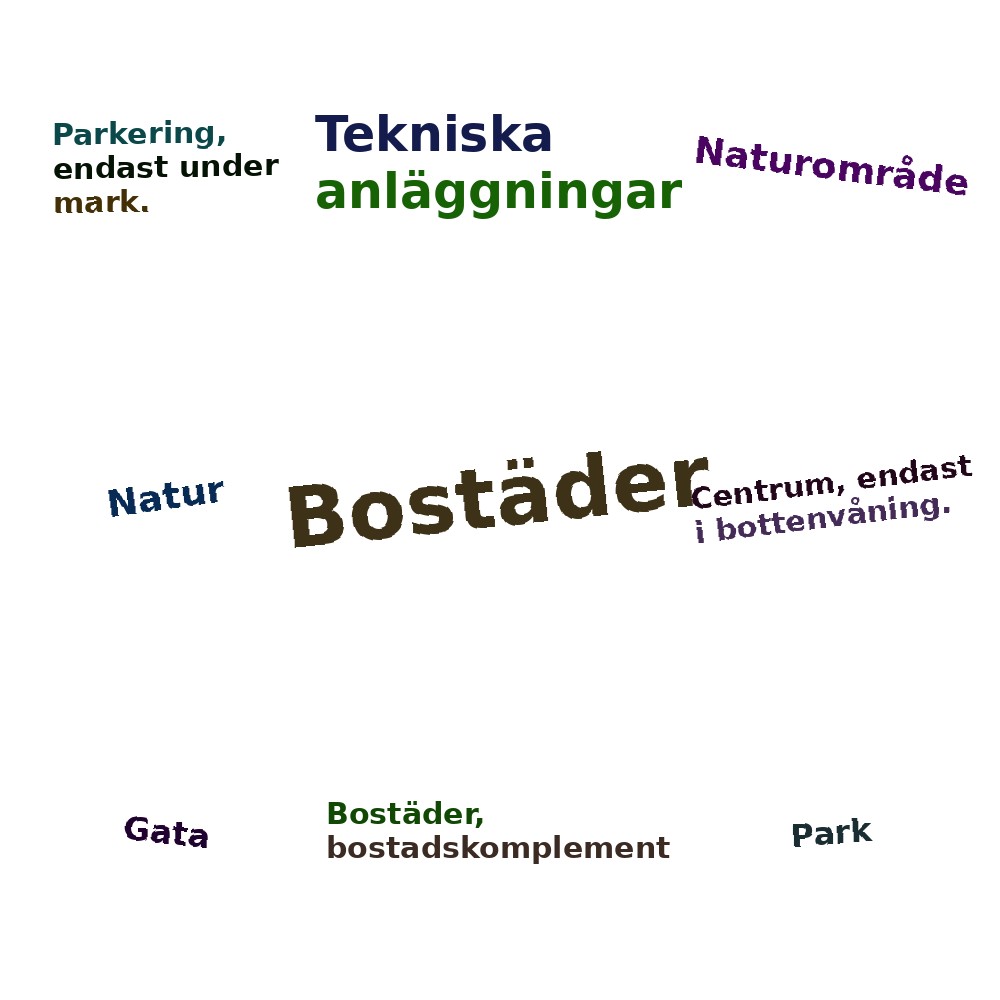 Parkering, endast under mark.

Tekniska anläggningar

Naturområde

Natur

Bostäder

Centrum, endast i bottenvåning.

Gata

Bostäder, bostadskomplement

Park